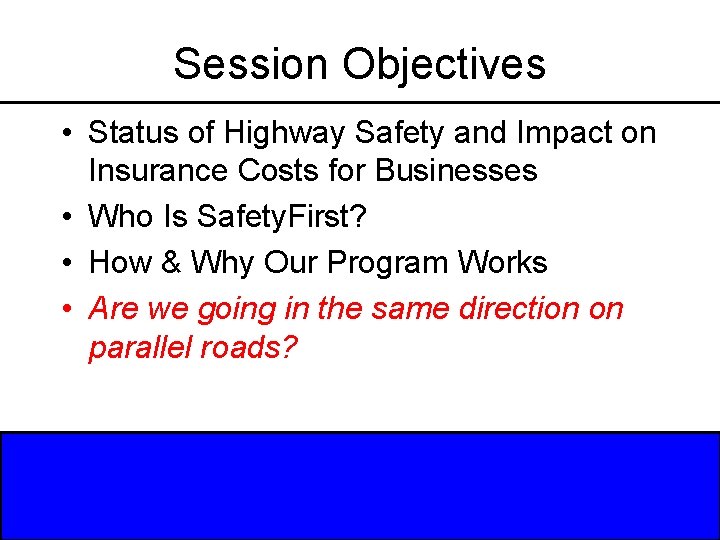 Session Objectives

• Status of Highway Safety and Impact on Insurance Costs for Businesses
• Who Is SafetyFirst?
• How & Why Our Program Works
• Are we going in the same direction on parallel roads?